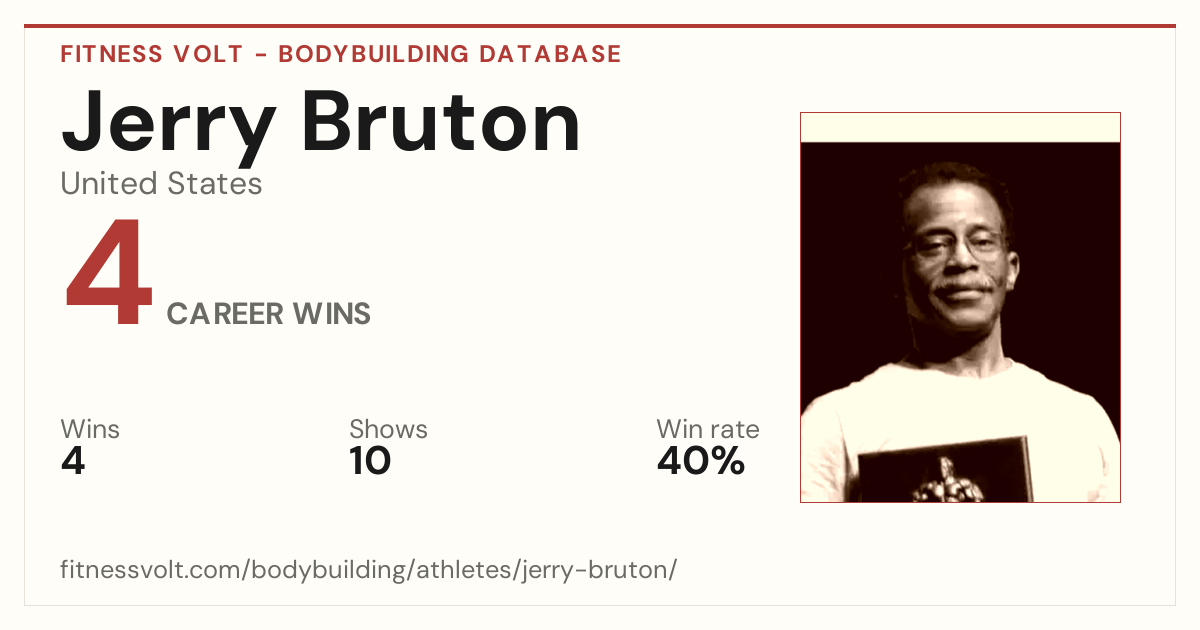 FITNESS VOLT - BODYBUILDING DATABASE

Jerry Bruton

United States

4 CAREER WINS

Wins
4

Shows
10

Win rate
40%

fitnessvolt.com/bodybuilding/athletes/jerry-bruton/